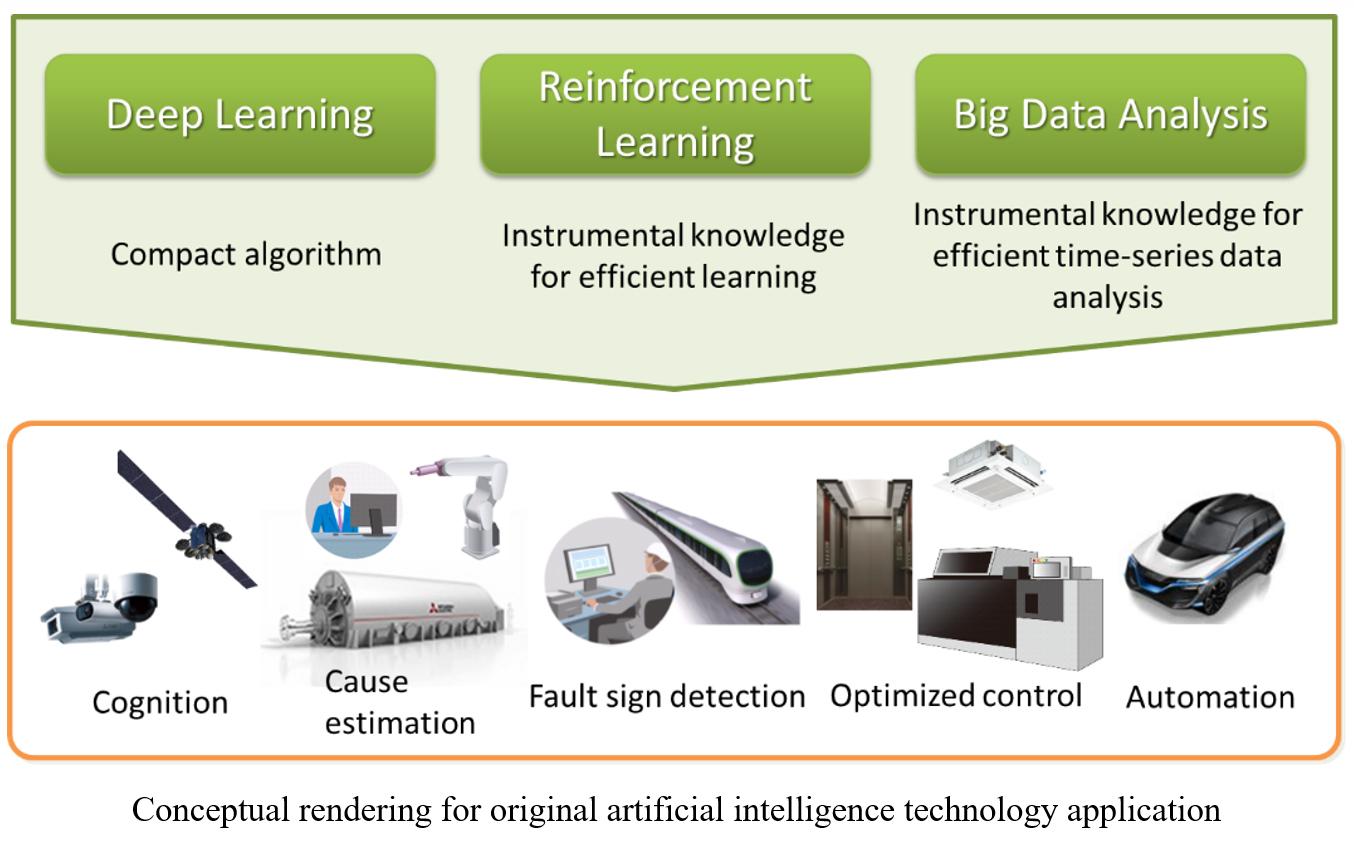 Deep Learning

Compact algorithm

Reinforcement Learning

Instrumental knowledge for efficient learning

Big Data Analysis

Instrumental knowledge for efficient time-series data analysis

Cognition

Cause estimation

Fault sign detection

Optimized control

Automation

Conceptual rendering for original artificial intelligence technology application